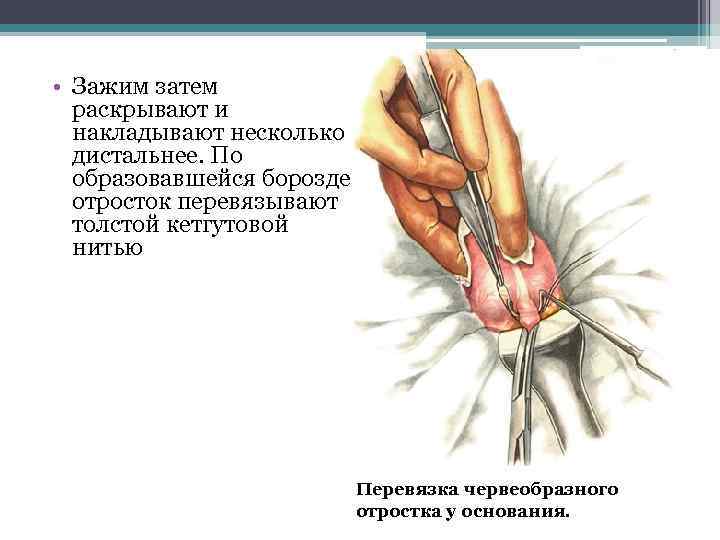 • Зажим затем раскрывают и накладывают несколько дистальнее. По образовавшейся борозде отросток перевязывают толстой кетгутовой нитью

Перевязка червеобразного отростка у основания.